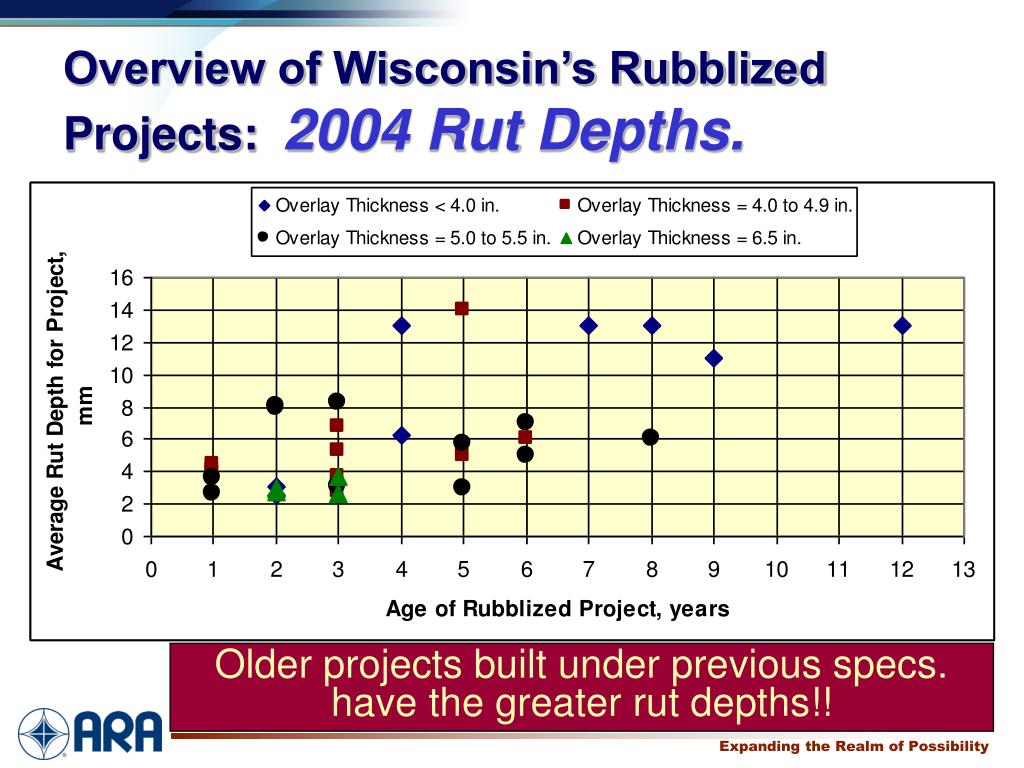 Overview of Wisconsin's Rubblized Projects: 2004 Rut Depths.

Overlay Thickness < 4.0 in.
Overlay Thickness = 4.0 to 4.9 in.
Overlay Thickness = 5.0 to 5.5 in.
Overlay Thickness = 6.5 in.

Average Rut Depth for Project, mm

16
14
12
10
8
6
4
2
0

0 1 2 3 4 5 6 7 8 9 10 11 12 13

Age of Rubblized Project, years

Older projects built under previous specs. have the greater rut depths!!

ARA

Expanding the Realm of Possibility